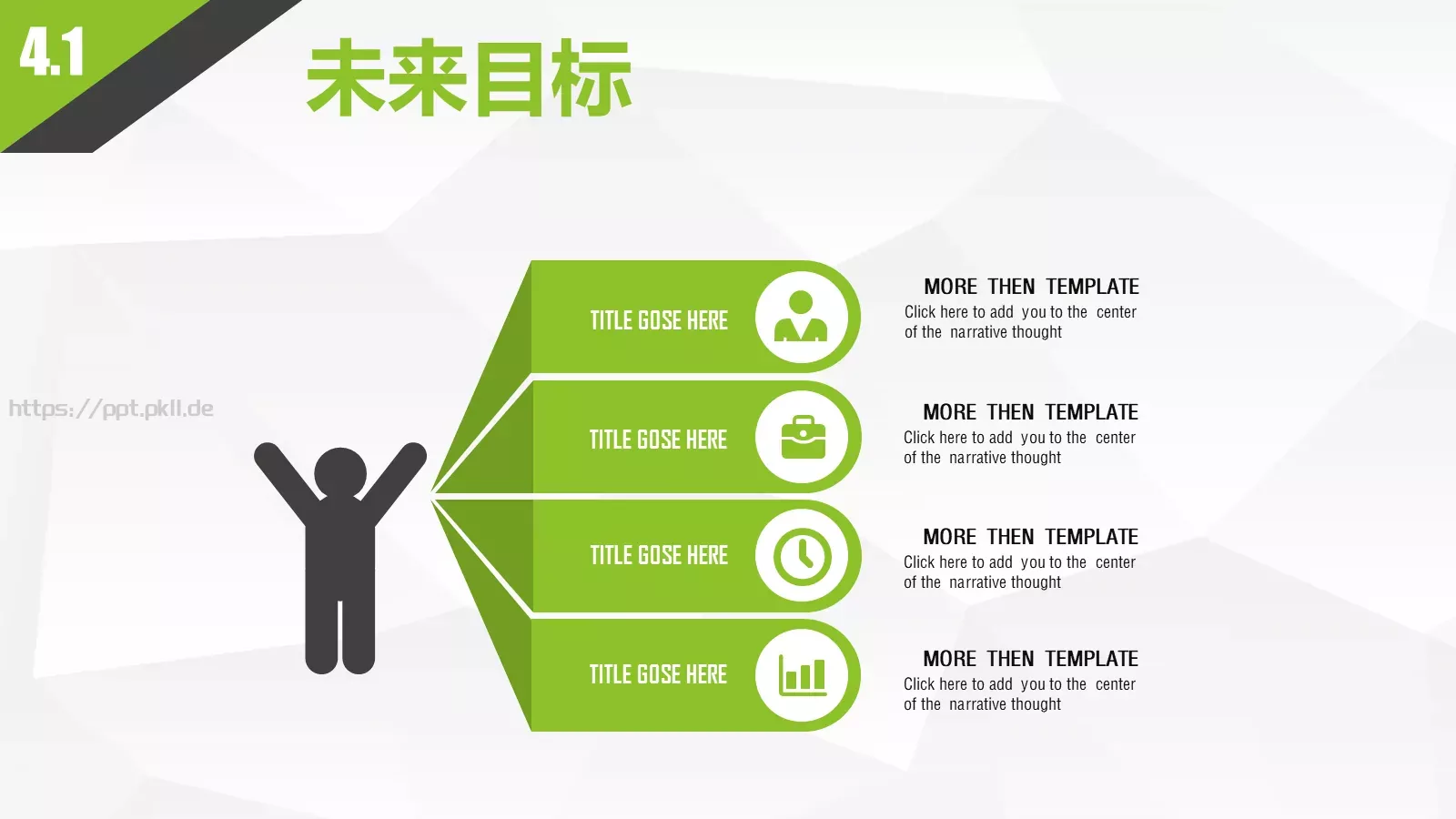 4.1

未来目标

https://ppt.pkll.de

TITLE GOSE HERE

MORE THEN TEMPLATE
Click here to add you to the center of the narrative thought

TITLE GOSE HERE

MORE THEN TEMPLATE
Click here to add you to the center of the narrative thought

TITLE GOSE HERE

MORE THEN TEMPLATE
Click here to add you to the center of the narrative thought

TITLE GOSE HERE

MORE THEN TEMPLATE
Click here to add you to the center of the narrative thought